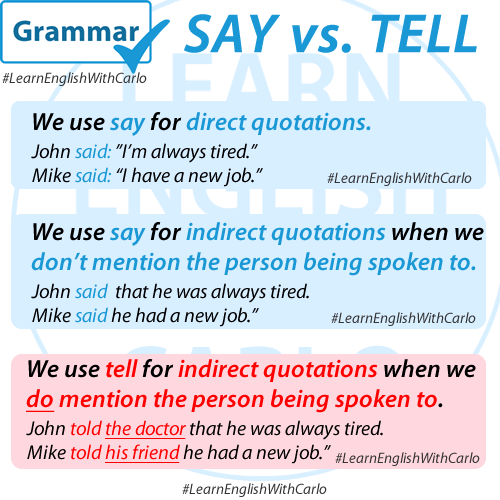 Grammar

SAY vs. TELL

#LearnEnglishWithCarlo

We use say for direct quotations.

John said: "I'm always tired."
Mike said: "I have a new job."

#LearnEnglishWithCarlo

We use say for indirect quotations when we don't mention the person being spoken to.

John said that he was always tired.
Mike said he had a new job."

#LearnEnglishWithCarlo

We use tell for indirect quotations when we do mention the person being spoken to.

John told the doctor that he was always tired.
Mike told his friend he had a new job."

#LearnEnglishWithCarlo

#LearnEnglishWithCarlo